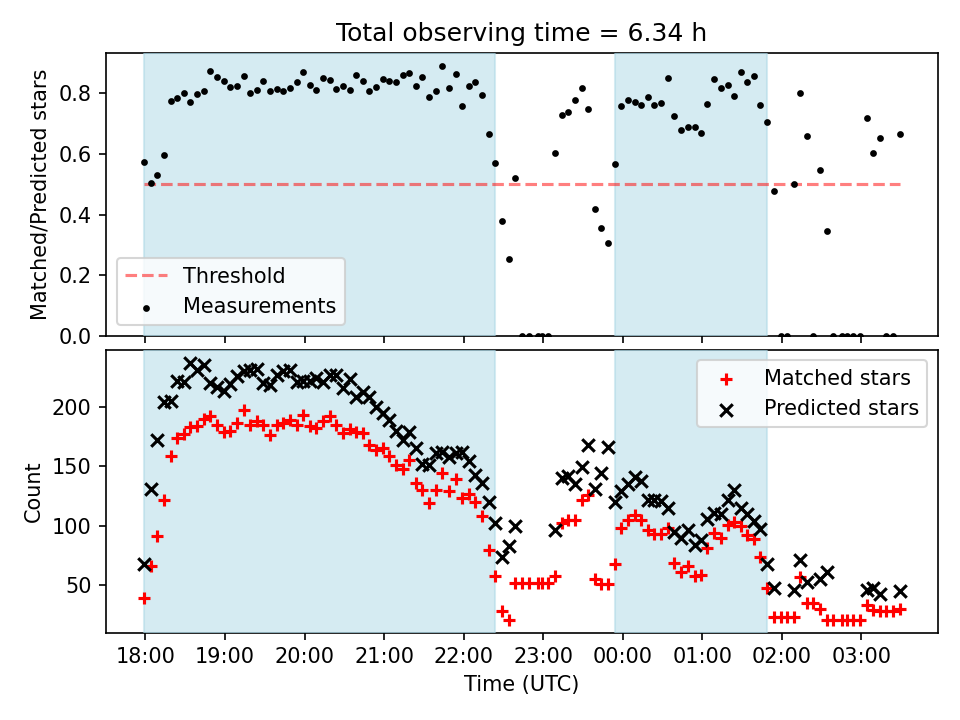 Total observing time = 6.34 h

Matched/Predicted stars

0.8
0.6
0.4
0.2
0.0

Threshold
Measurements

Count

200
150
100
50

Matched stars
Predicted stars

18:00
19:00
20:00
21:00
22:00
23:00
00:00
01:00
02:00
03:00

Time (UTC)